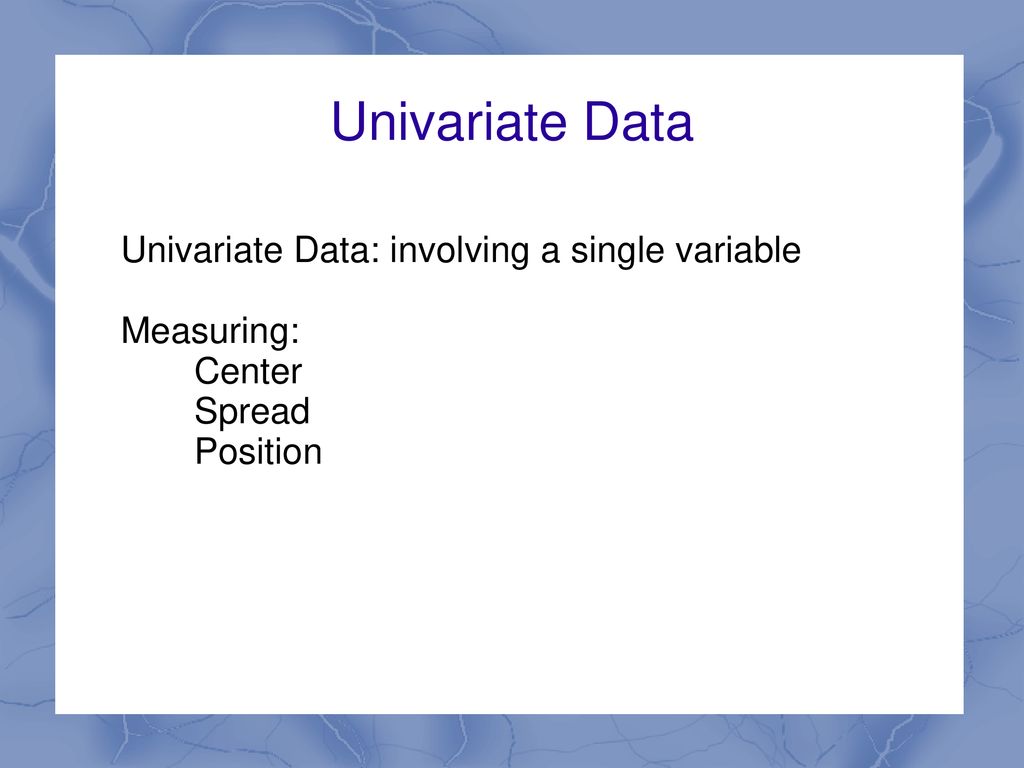 Univariate Data

Univariate Data: involving a single variable

Measuring:
Center
Spread
Position